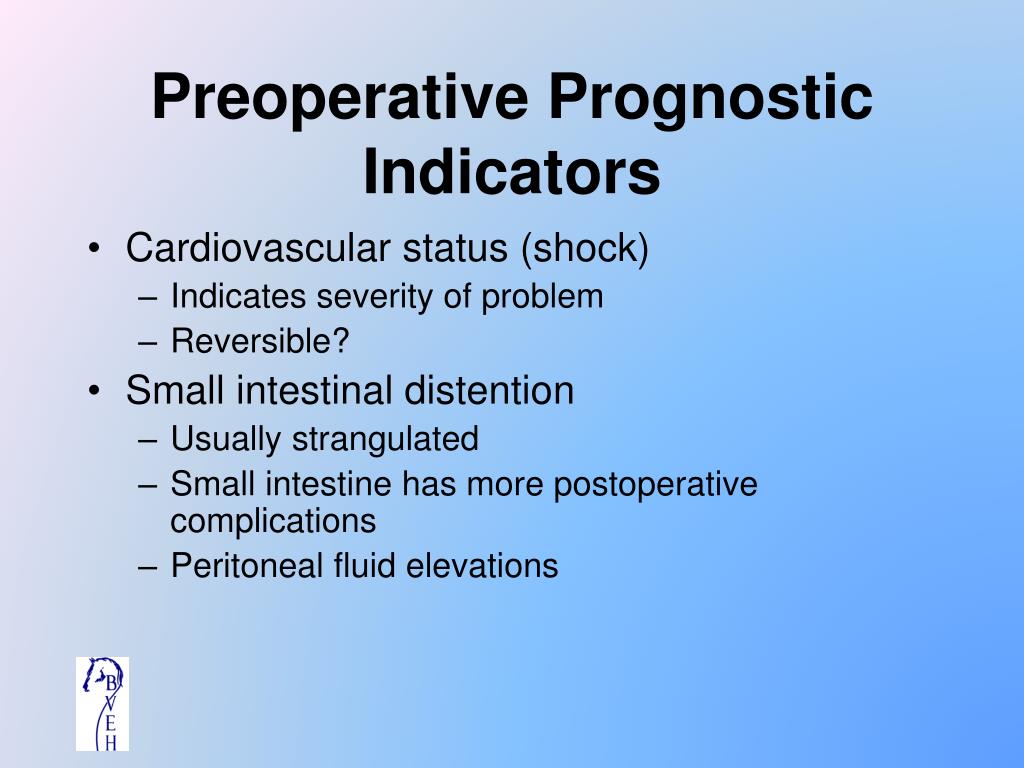 Preoperative Prognostic Indicators

• Cardiovascular status (shock)
– Indicates severity of problem
– Reversible?
• Small intestinal distention
– Usually strangulated
– Small intestine has more postoperative complications
– Peritoneal fluid elevations

B
V
E
H